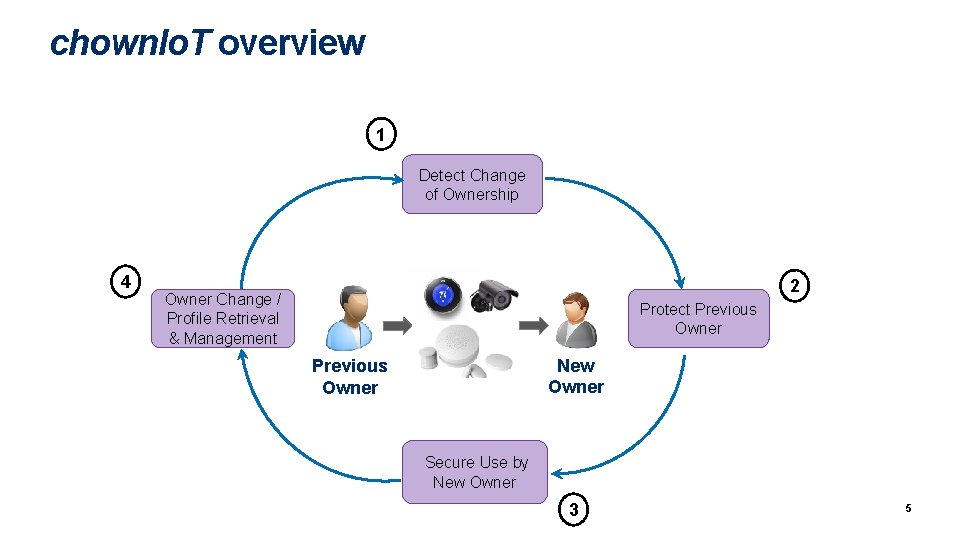 chownIoT overview

1
Detect Change of Ownership

2
Protect Previous Owner

3
Secure Use by New Owner

4
Owner Change / Profile Retrieval & Management

Previous Owner

New Owner

5